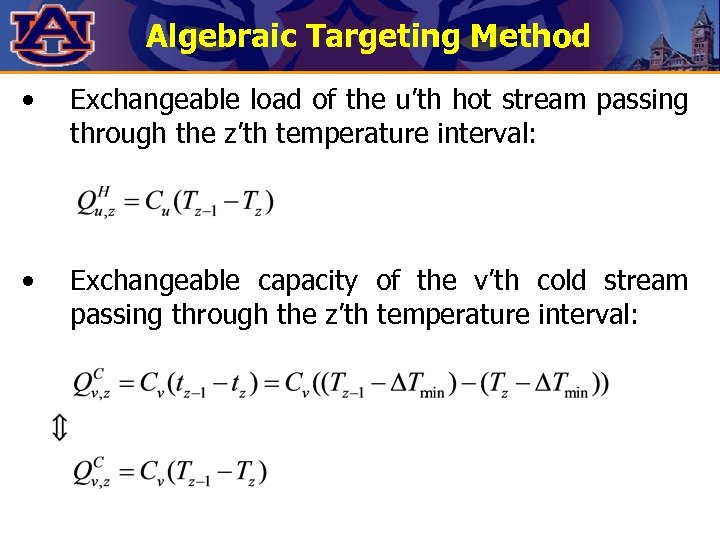 AU

Algebraic Targeting Method

• Exchangeable load of the u'th hot stream passing through the z'th temperature interval:

$Q_{u,z}^{H} = C_u (T_{z-1} - T_z)$

• Exchangeable capacity of the v'th cold stream passing through the z'th temperature interval:

$Q_{v,z}^{C} = C_v (t_{z-1} - t_z) = C_v ((T_{z-1} - \Delta T_{\min}) - (T_z - \Delta T_{\min}))$

$\Updownarrow$

$Q_{v,z}^{C} = C_v (T_{z-1} - T_z)$